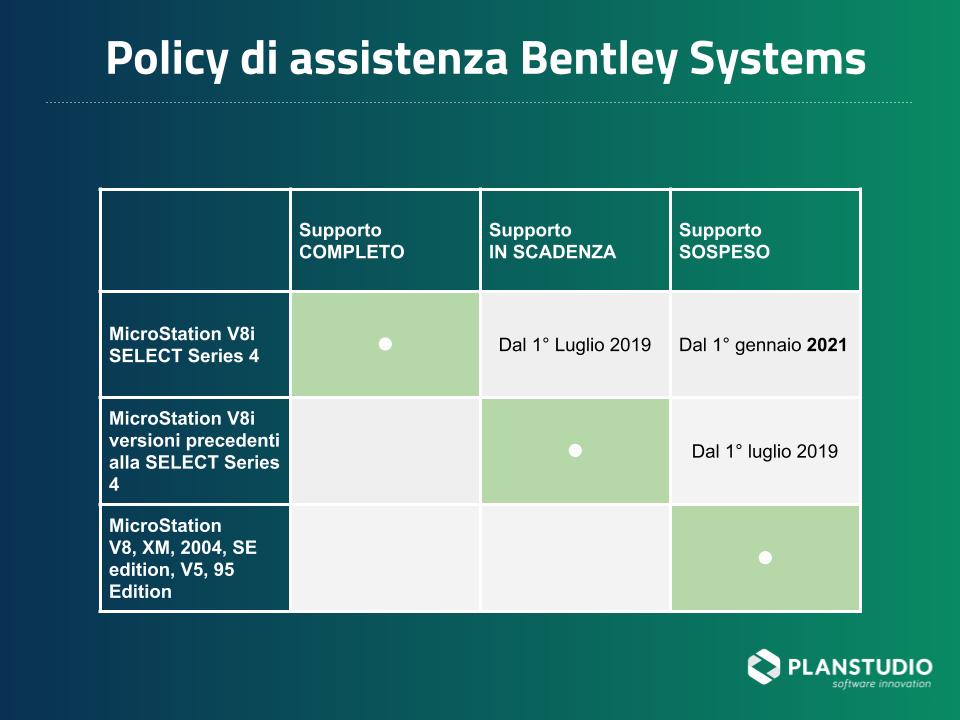 Policy di assistenza Bentley Systems

| | Supporto COMPLETO | Supporto IN SCADENZA | Supporto SOSPESO |
|---|---|---|---|
| MicroStation V8i SELECT Series 4 | ● | Dal 1° Luglio 2019 | Dal 1° gennaio **2021** |
| MicroStation V8i versioni precedenti alla SELECT Series 4 | | ● | Dal 1° luglio 2019 |
| MicroStation V8, XM, 2004, SE edition, V5, 95 Edition | | | ● |

PLANSTUDIO
software innovation